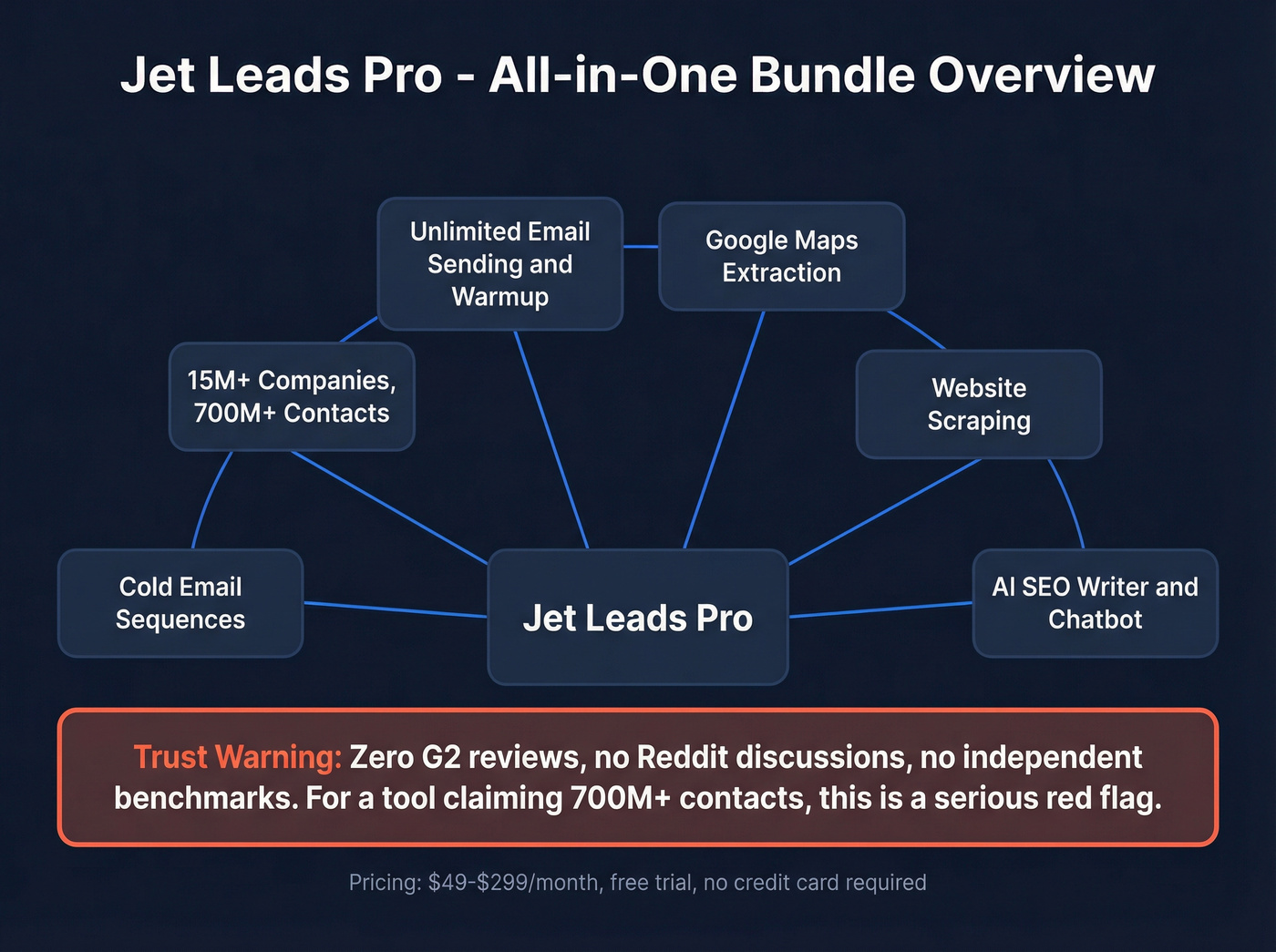 Jet Leads Pro - All-in-One Bundle Overview

Unlimited Email Sending and Warmup

Google Maps Extraction

15M+ Companies, 700M+ Contacts

Website Scraping

Cold Email Sequences

Jet Leads Pro

AI SEO Writer and Chatbot

Trust Warning: Zero G2 reviews, no Reddit discussions, no independent benchmarks. For a tool claiming 700M+ contacts, this is a serious red flag.

Pricing: \$49-\$299/month, free trial, no credit card required